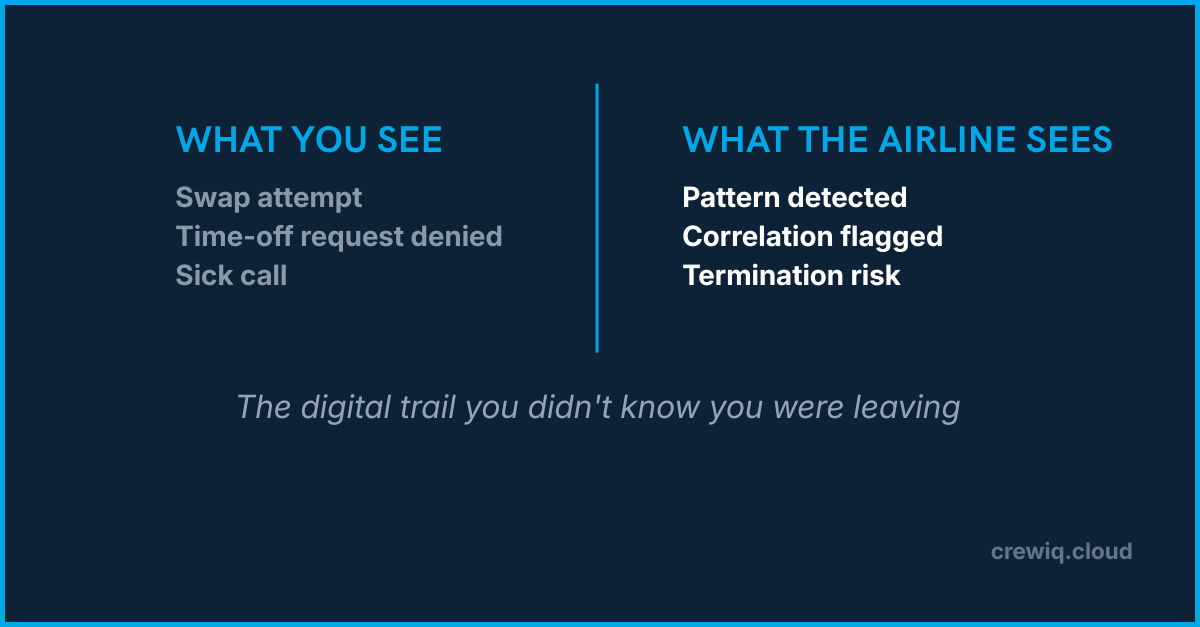 WHAT YOU SEE

Swap attempt
Time-off request denied
Sick call

WHAT THE AIRLINE SEES

Pattern detected
Correlation flagged
Termination risk

The digital trail you didn't know you were leaving

crewiq.cloud